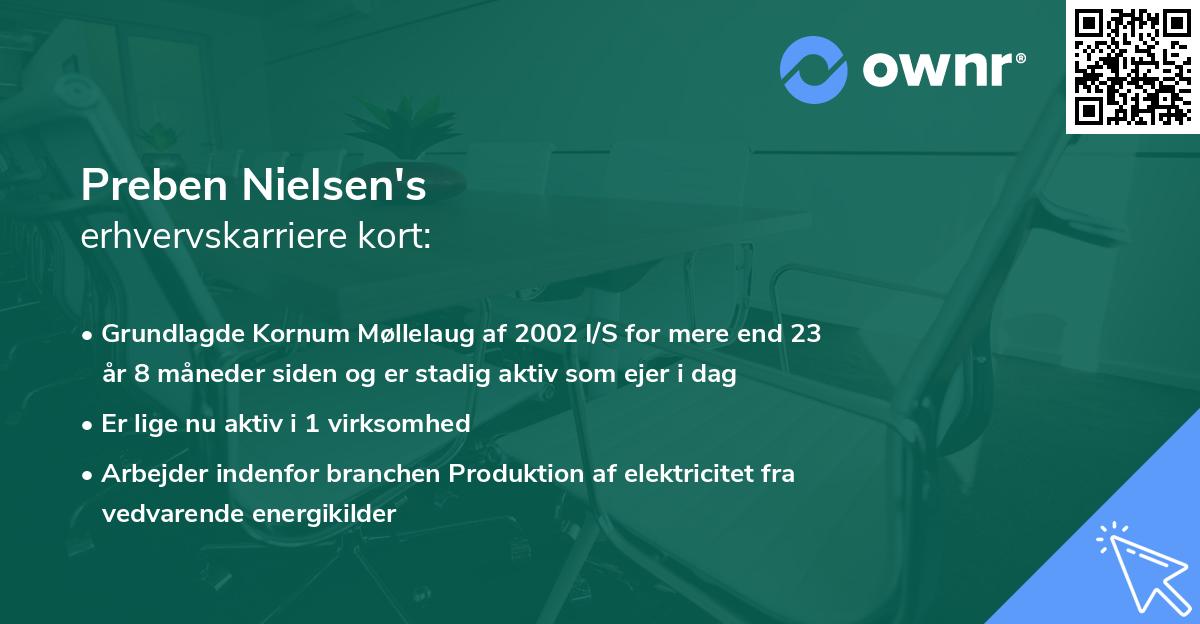 ownr®

Preben Nielsen's
erhvervskarriere kort:

• Grundlagde Kornum Møllelaug af 2002 I/S for mere end 23 år 8 måneder siden og er stadig aktiv som ejer i dag

• Er lige nu aktiv i 1 virksomhed

• Arbejder indenfor branchen Produktion af elektricitet fra vedvarende energikilder